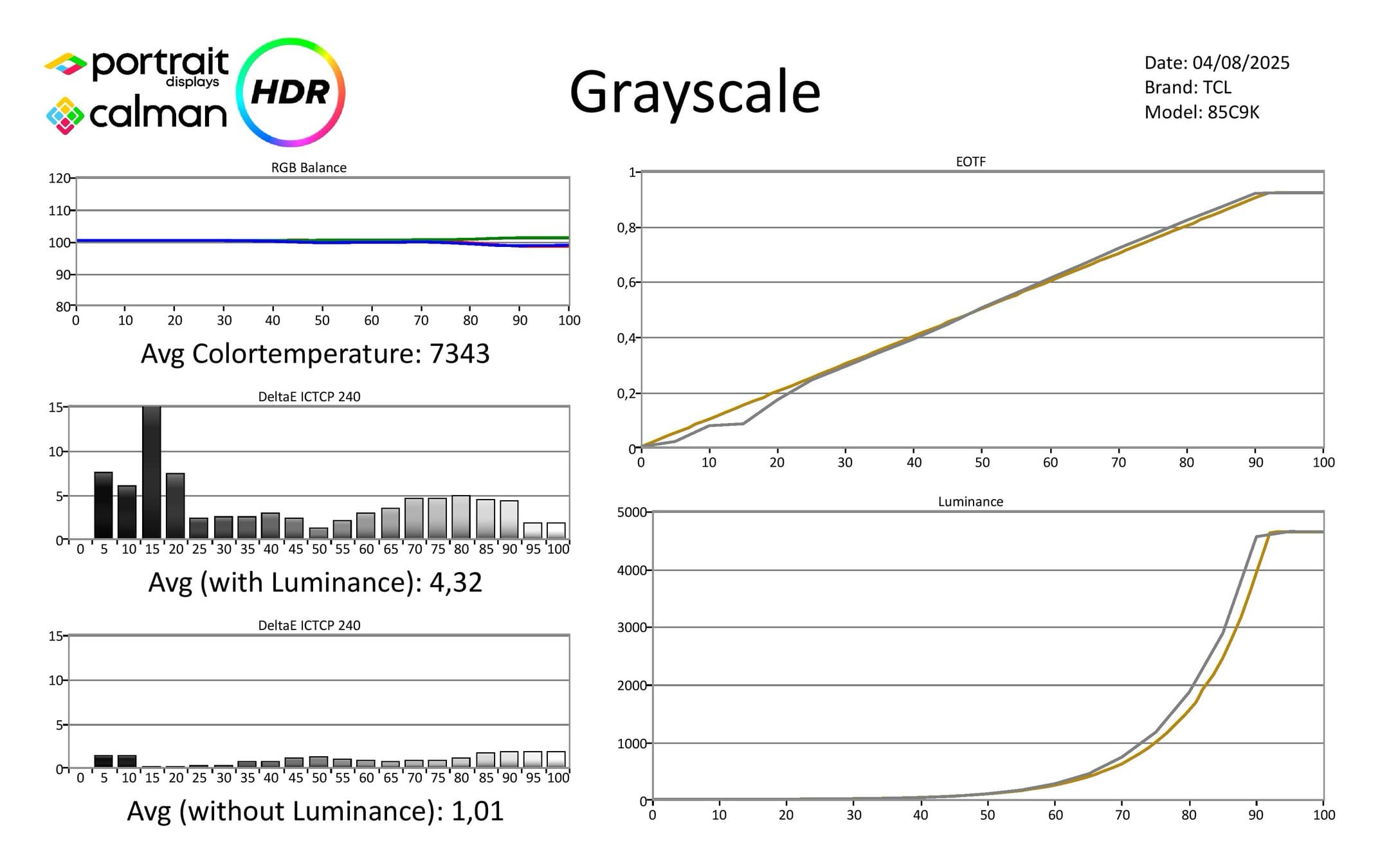 portrait displays
calman
HDR

Grayscale

Date: 04/08/2025
Brand: TCL
Model: 85C9K

RGB Balance
120
110
100
90
80
0 10 20 30 40 50 60 70 80 90 100

Avg Colortemperature: 7343

DeltaE ICTCP 240
15
10
5
0
0 5 10 15 20 25 30 35 40 45 50 55 60 65 70 75 80 85 90 95 100

Avg (with Luminance): 4,32

DeltaE ICTCP 240
15
10
5
0
0 5 10 15 20 25 30 35 40 45 50 55 60 65 70 75 80 85 90 95 100

Avg (without Luminance): 1,01

EOTF
1
0,8
0,6
0,4
0,2
0
0 10 20 30 40 50 60 70 80 90 100

Luminance
5000
4000
3000
2000
1000
0
0 10 20 30 40 50 60 70 80 90 100